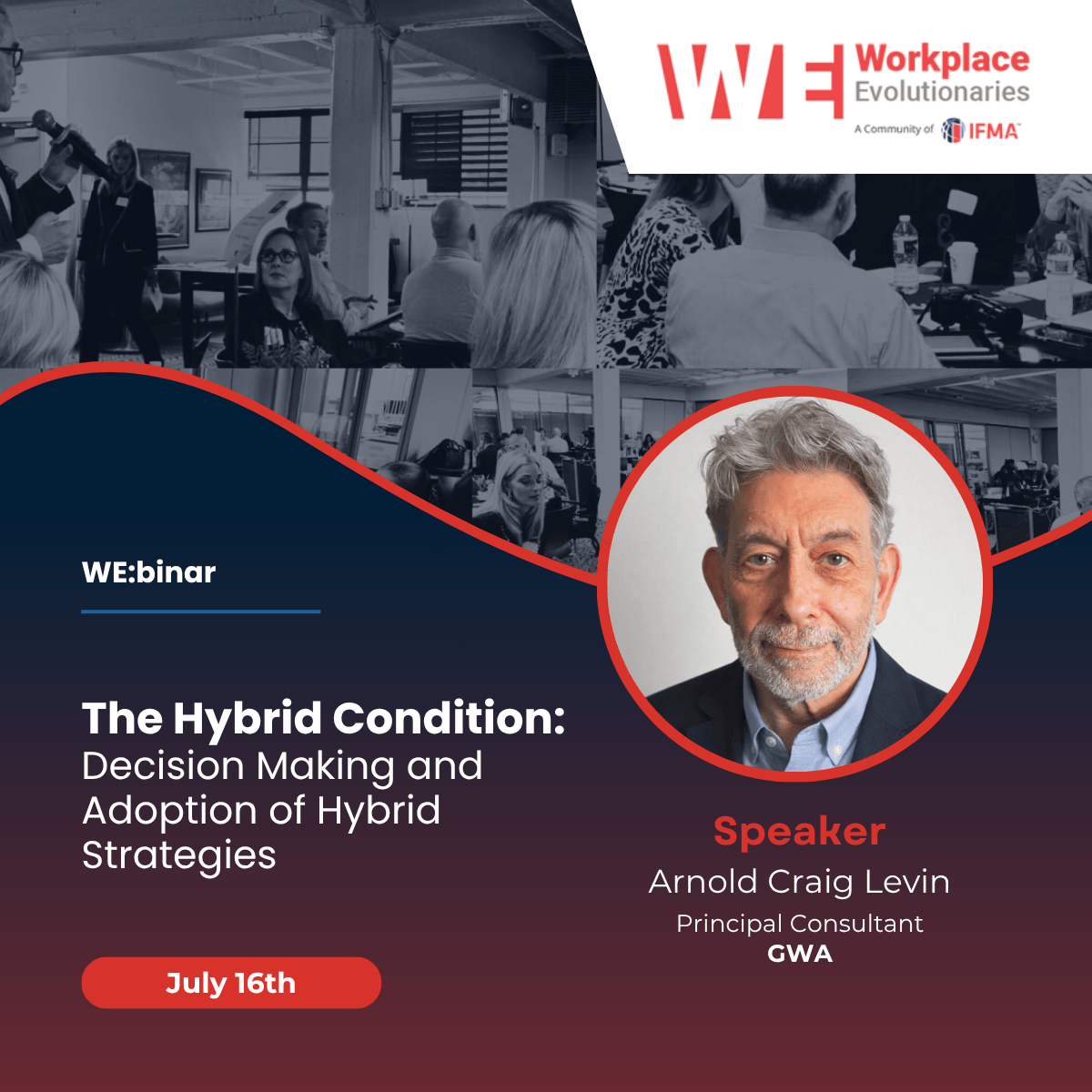 WE Workplace Evolutionaries
A Community of IFMA

WE:binar

The Hybrid Condition: Decision Making and Adoption of Hybrid Strategies

July 16th

Speaker
Arnold Craig Levin
Principal Consultant
GWA